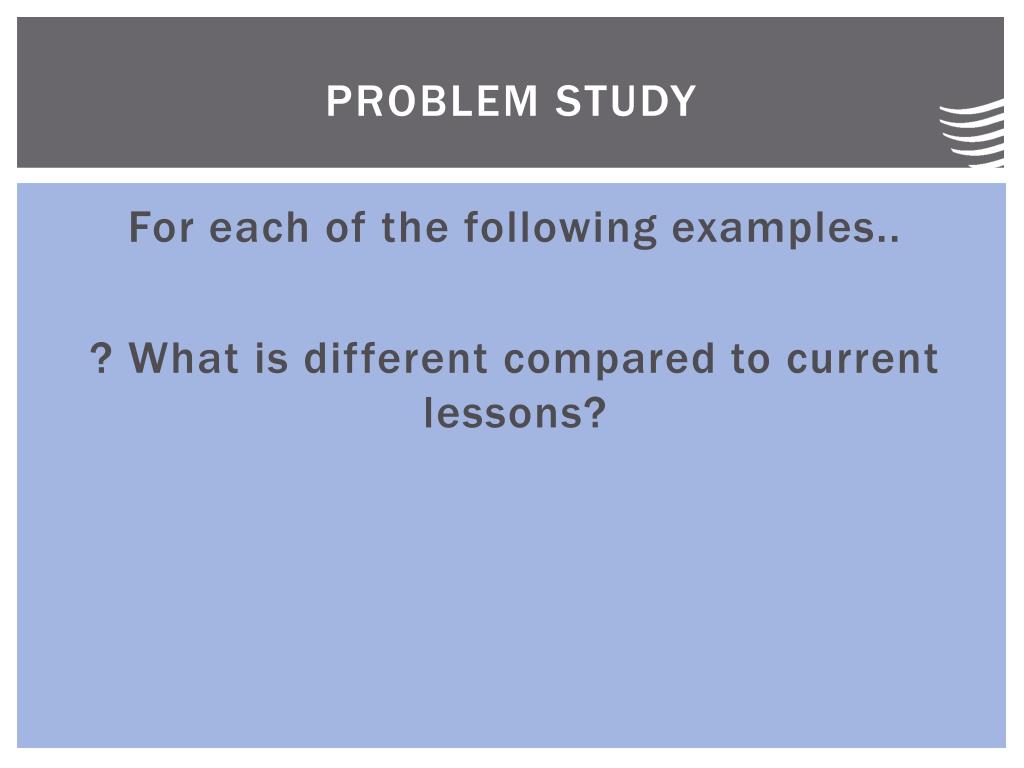 PROBLEM STUDY

For each of the following examples..

? What is different compared to current lessons?